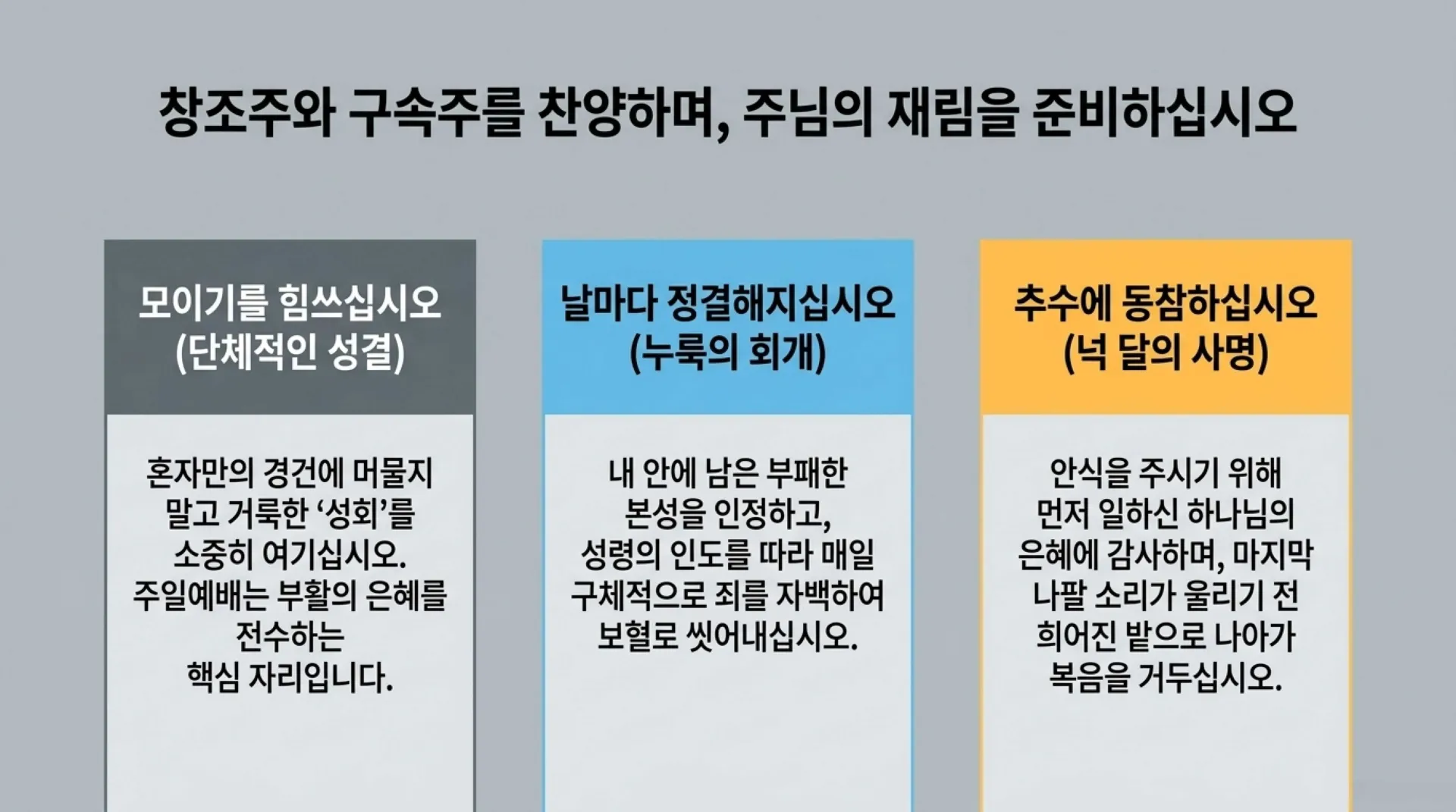 창조주와 구속주를 찬양하며, 주님의 재림을 준비하십시오

모이기를 힘쓰십시오
(단체적인 성결)

혼자만의 경건에 머물지 말고 거룩한 ‘성회’를 소중히 여기십시오. 주일예배는 부활의 은혜를 전수하는 핵심 자리입니다.

날마다 정결해지십시오
(누룩의 회개)

내 안에 남은 부패한 본성을 인정하고, 성령의 인도를 따라 매일 구체적으로 죄를 자백하여 보혈로 씻어내십시오.

추수에 동참하십시오
(넉 달의 사명)

안식을 주시기 위해 먼저 일하신 하나님의 은혜에 감사하며, 마지막 나팔 소리가 울리기 전 희어진 밭으로 나아가 복음을 거두십시오.